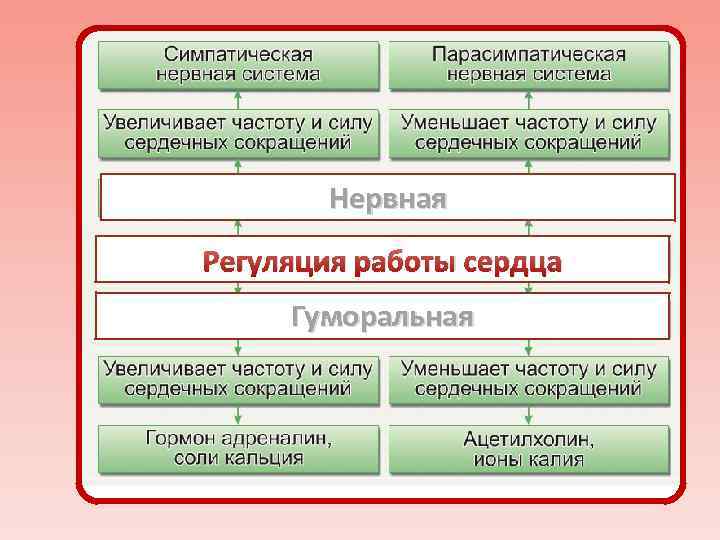 Симпатическая нервная система

Парасимпатическая нервная система

Увеличивает частоту и силу сердечных сокращений

Уменьшает частоту и силу сердечных сокращений

Нервная

Регуляция работы сердца

Гуморальная

Увеличивает частоту и силу сердечных сокращений

Уменьшает частоту и силу сердечных сокращений

Гормон адреналин, соли кальция

Ацетилхолин, ионы калия